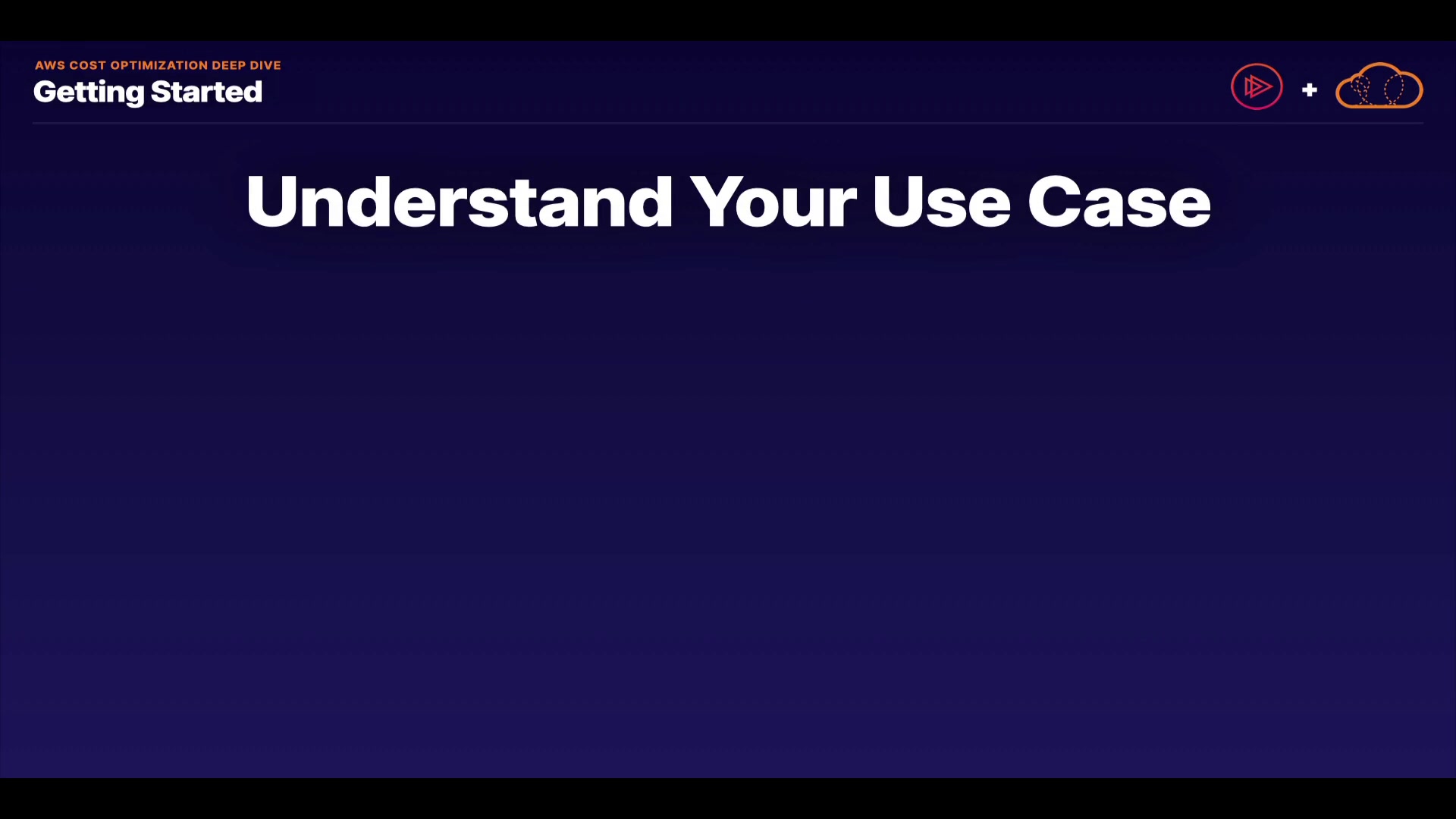 AWS COST OPTIMIZATION DEEP DIVE
Getting Started

+

Understand Your Use Case